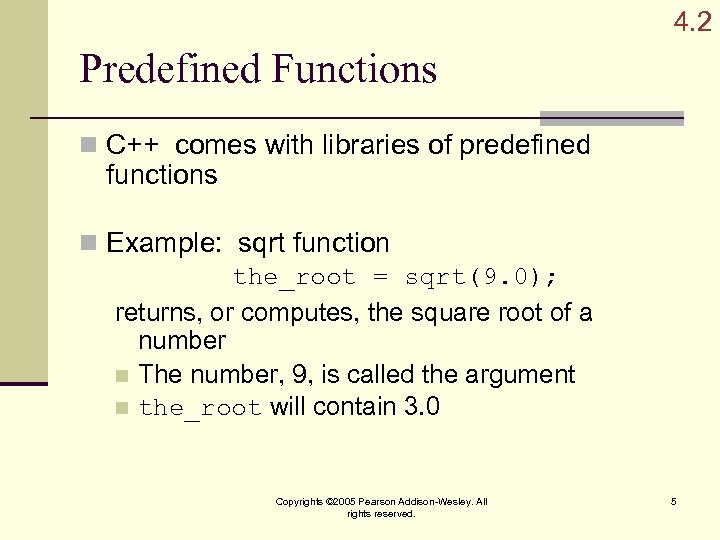 4.2

Predefined Functions

C++ comes with libraries of predefined functions

Example: sqrt function
the_root = sqrt(9.0);
returns, or computes, the square root of a number
The number, 9, is called the argument
the_root will contain 3.0

Copyrights ©2005 Pearson Addison-Wesley. All rights reserved.

5